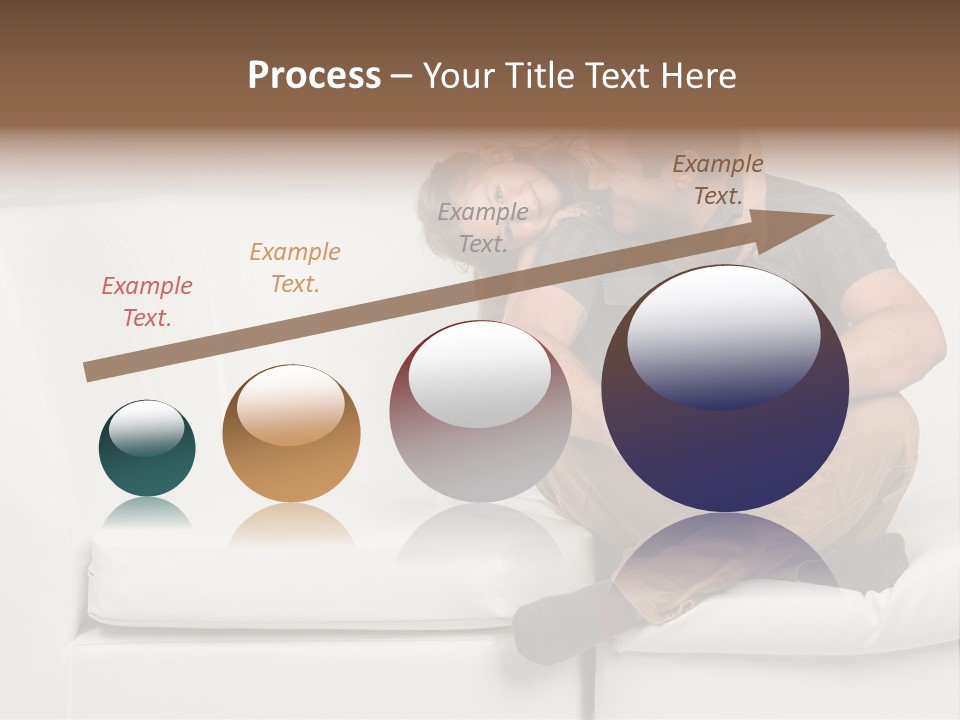 Process – Your Title Text Here

Example Text.

Example Text.

Example Text.

Example Text.